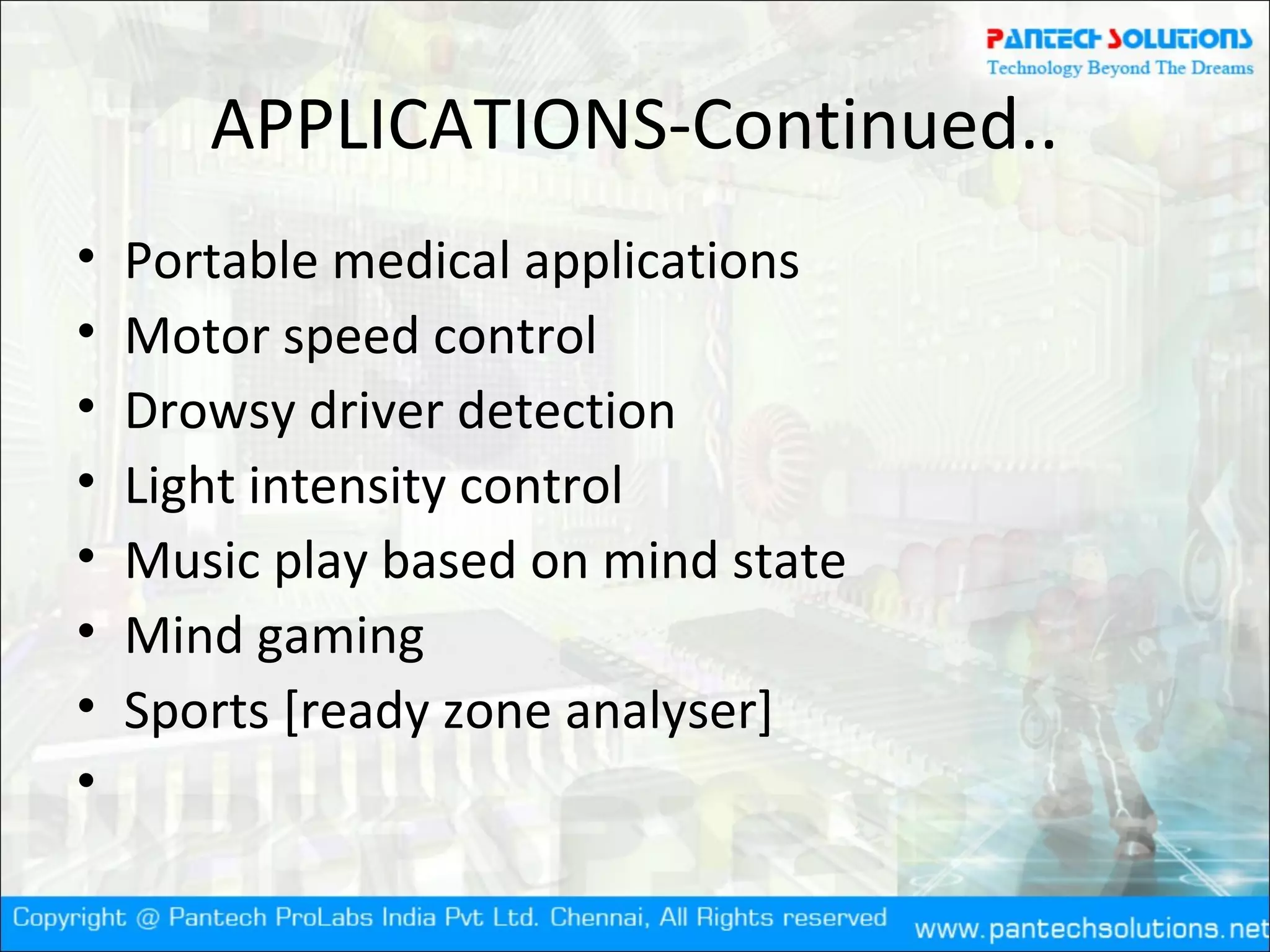 PANTECH SOLUTIONS
Technology Beyond The Dreams

APPLICATIONS-Continued..

• Portable medical applications
• Motor speed control
• Drowsy driver detection
• Light intensity control
• Music play based on mind state
• Mind gaming
• Sports [ready zone analyser]
•

Copyright @ Pantech ProLabs India Pvt Ltd. Chennai, All Rights reserved www.pantechsolutions.net